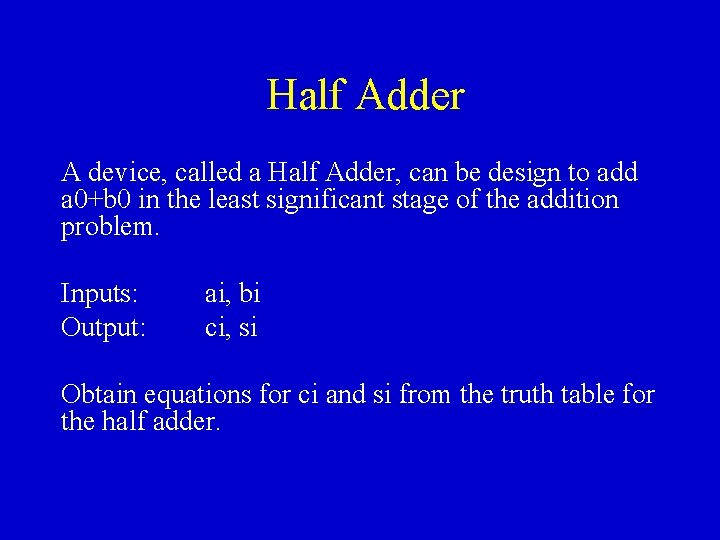 Half Adder

A device, called a Half Adder, can be design to add a0+b0 in the least significant stage of the addition problem.

Inputs: ai, bi
Output: ci, si

Obtain equations for ci and si from the truth table for the half adder.